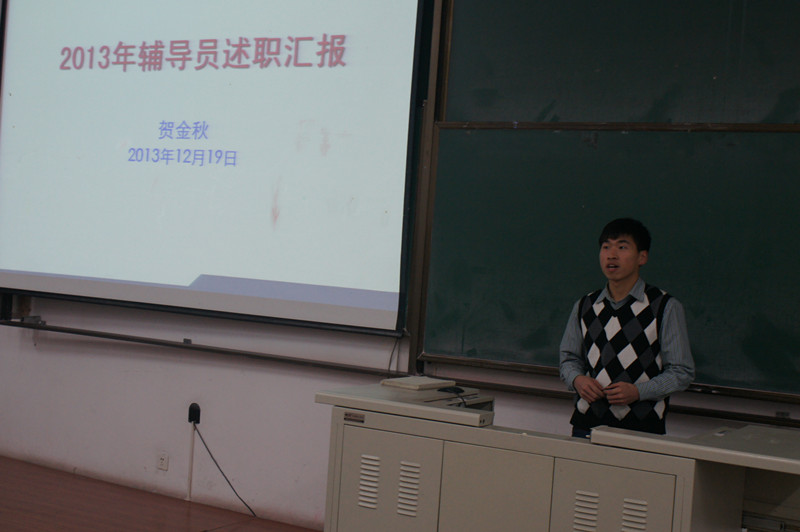 2013年辅导员述职汇报

贺金秋
2013年12月19日